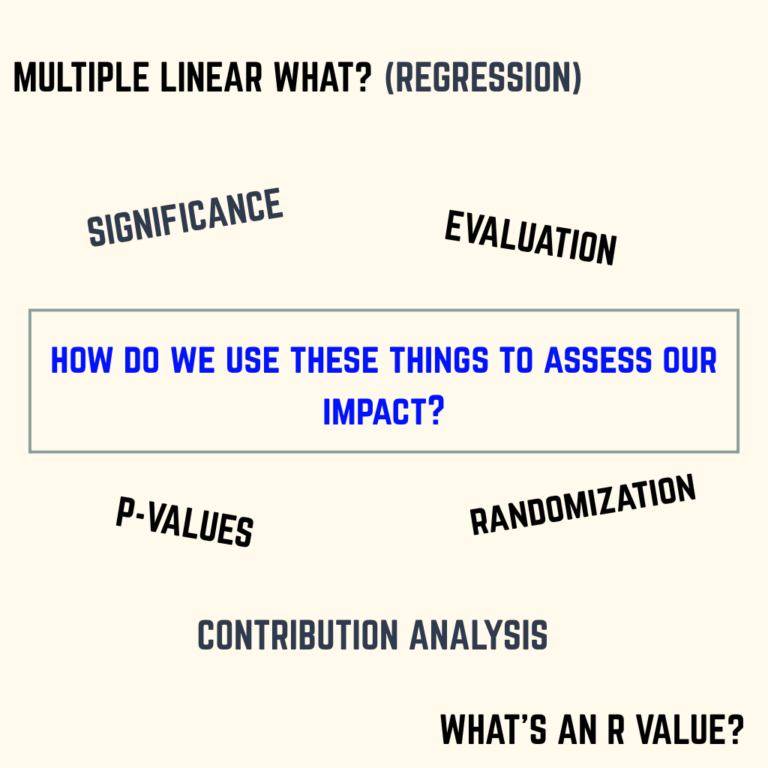 MULTIPLE LINEAR WHAT? (REGRESSION)

SIGNIFICANCE

EVALUATION

HOW DO WE USE THESE THINGS TO ASSESS OUR IMPACT?

P-VALUES

RANDOMIZATION

CONTRIBUTION ANALYSIS

WHAT'S AN R VALUE?